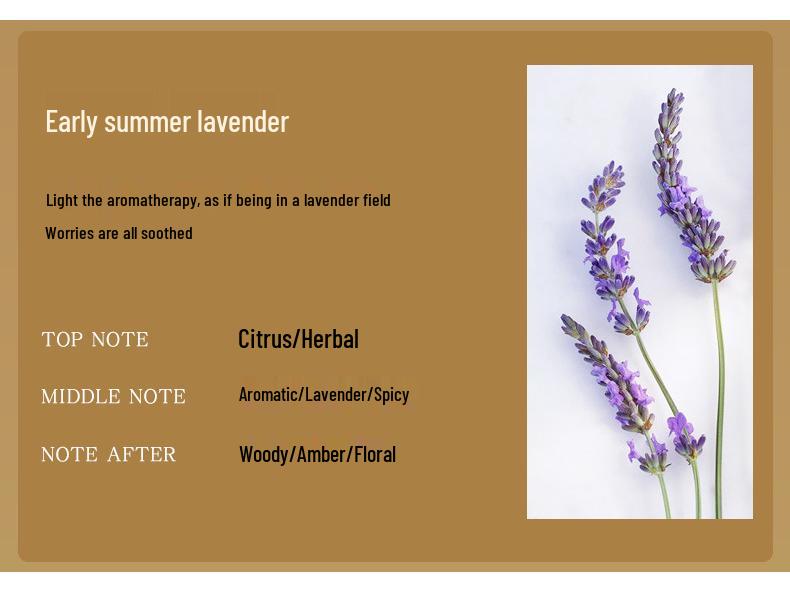 Early summer lavender

Light the aromatherapy, as if being in a lavender field

Worries are all soothed

TOP NOTE Citrus/Herbal

MIDDLE NOTE Aromatic/Lavender/Spicy

NOTE AFTER Woody/Amber/Floral